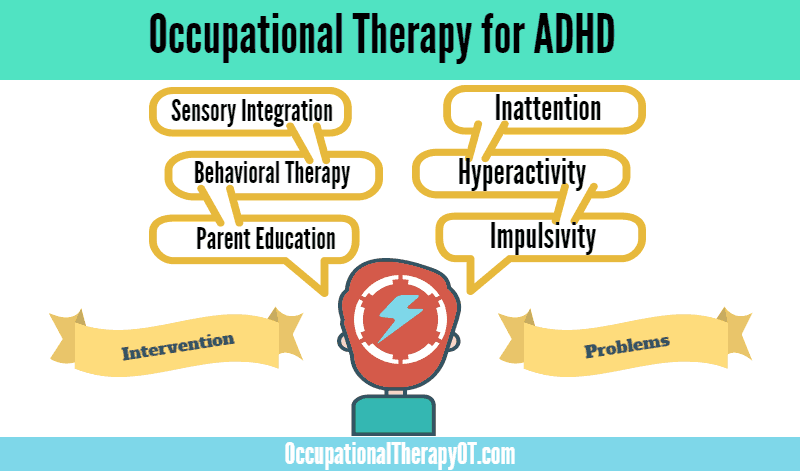 Occupational Therapy for ADHD

Sensory Integration

Behavioral Therapy

Parent Education

Inattention

Hyperactivity

Impulsivity

Intervention

Problems

OccupationalTherapyOT.com